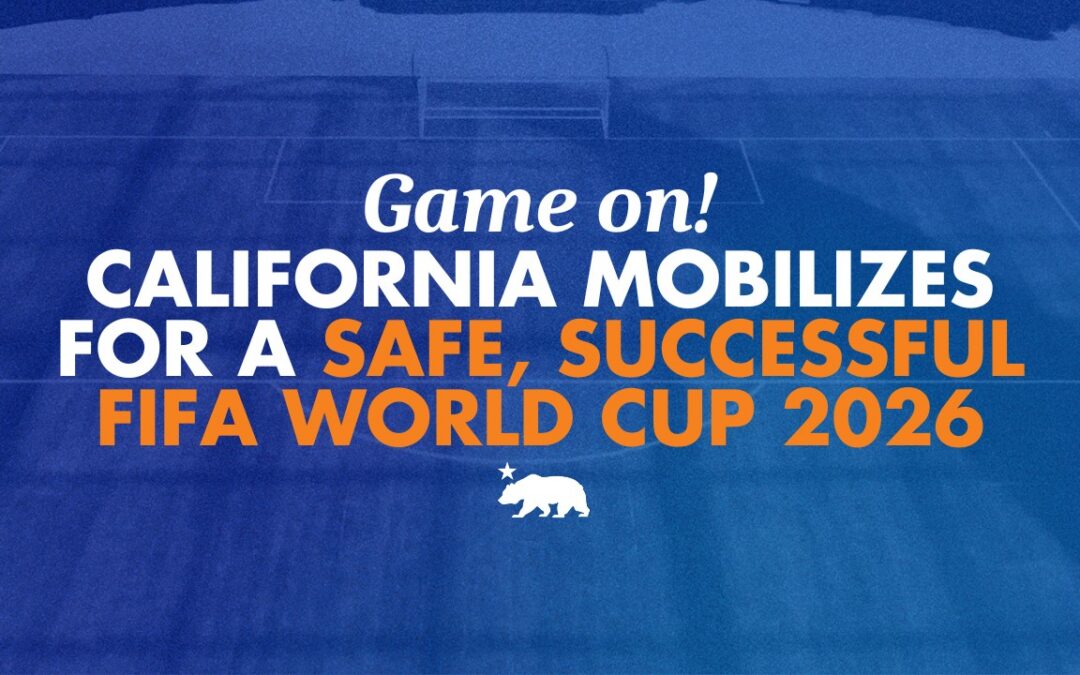 Game on!

CALIFORNIA MOBILIZES FOR A SAFE, SUCCESSFUL FIFA WORLD CUP 2026